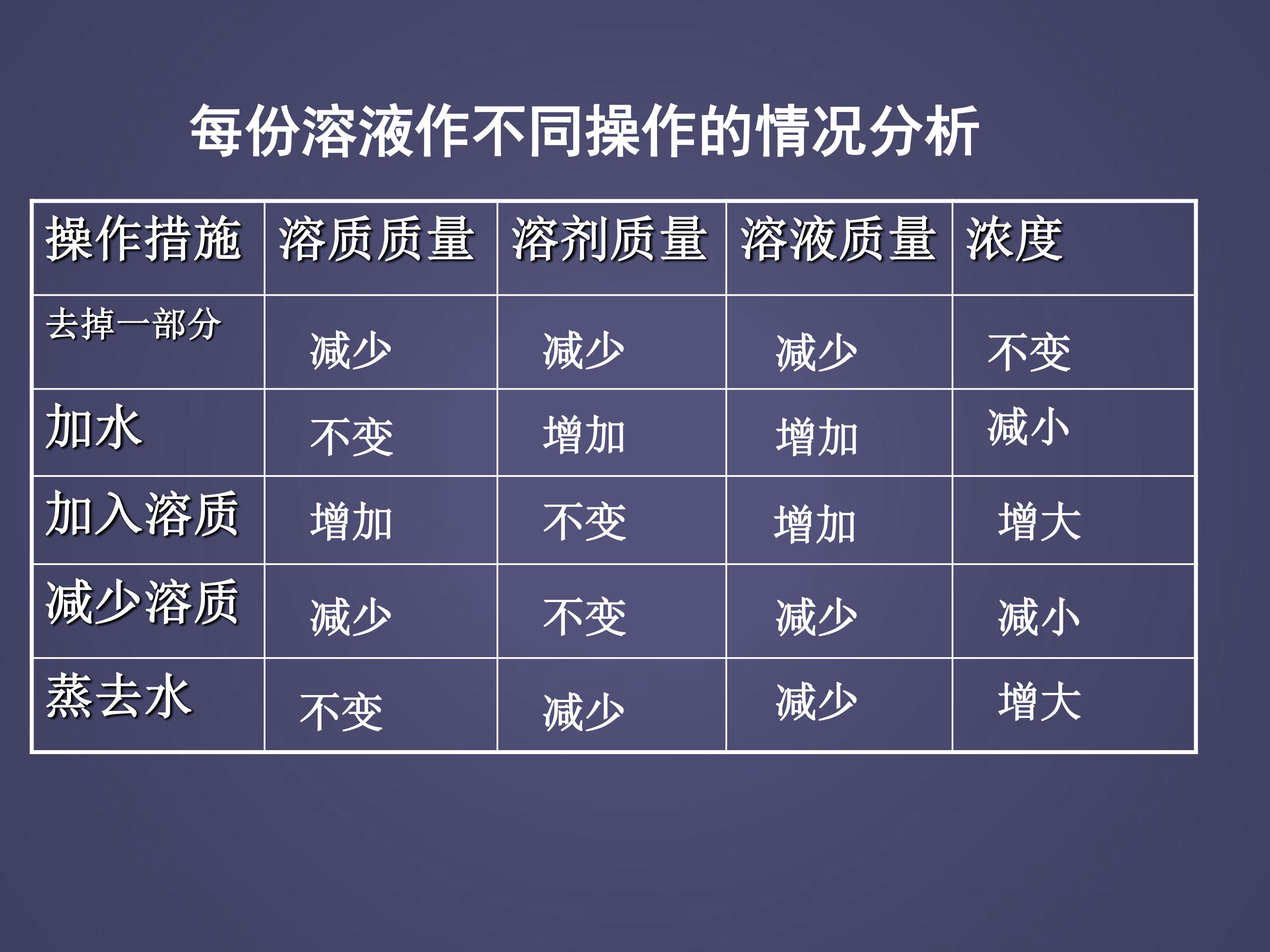 每份溶液作不同操作的情况分析

| 操作措施 | 溶质质量 | 溶剂质量 | 溶液质量 | 浓度 |
|---|---|---|---|---|
| 去掉一部分 | 减少 | 减少 | 减少 | 不变 |
| 加水 | 不变 | 增加 | 增加 | 减小 |
| 加入溶质 | 增加 | 不变 | 增加 | 增大 |
| 减少溶质 | 减少 | 不变 | 减少 | 减小 |
| 蒸去水 | 不变 | 减少 | 减少 | 增大 |